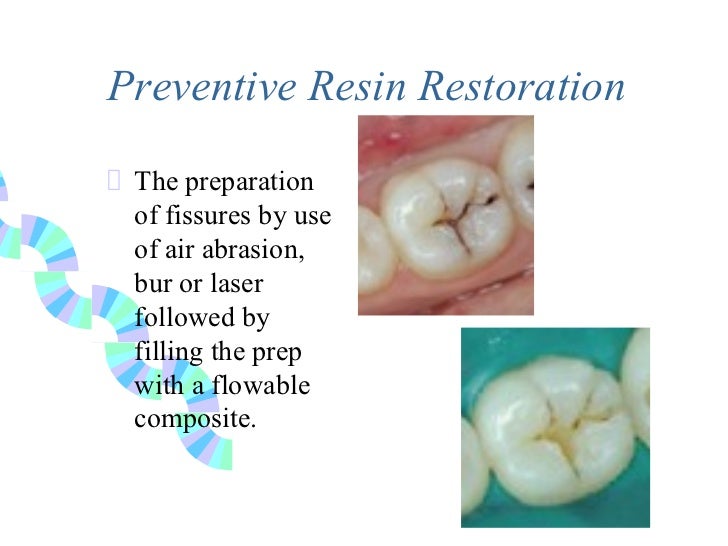 Preventive Resin Restoration

The preparation of fissures by use of air abrasion, bur or laser followed by filling the prep with a flowable composite.